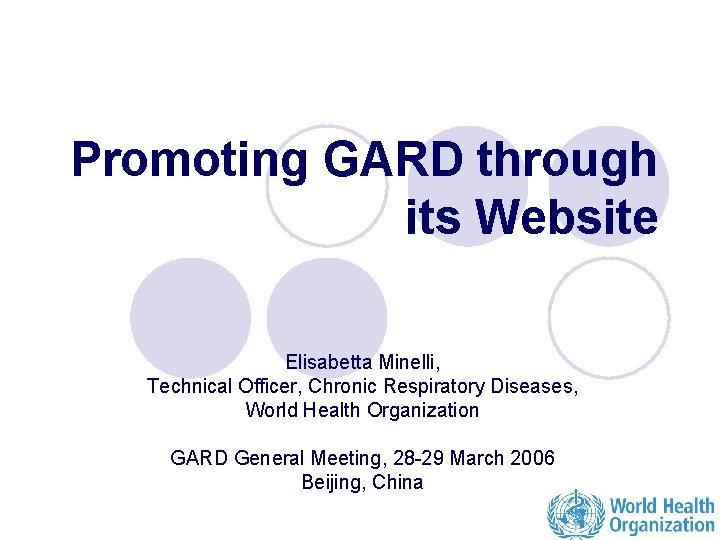 Promoting GARD through its Website

Elisabetta Minelli,
Technical Officer, Chronic Respiratory Diseases,
World Health Organization

GARD General Meeting, 28-29 March 2006
Beijing, China

World Health Organization